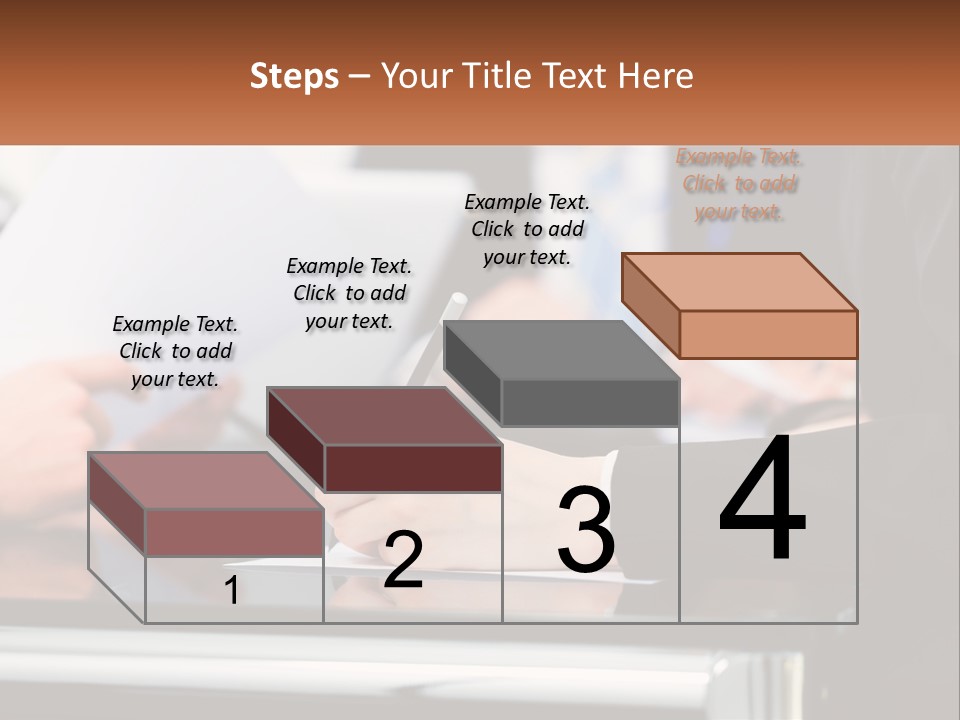 Steps – Your Title Text Here

Example Text. Click to add your text.

Example Text. Click to add your text.

Example Text. Click to add your text.

Example Text. Click to add your text.

1

2

3

4